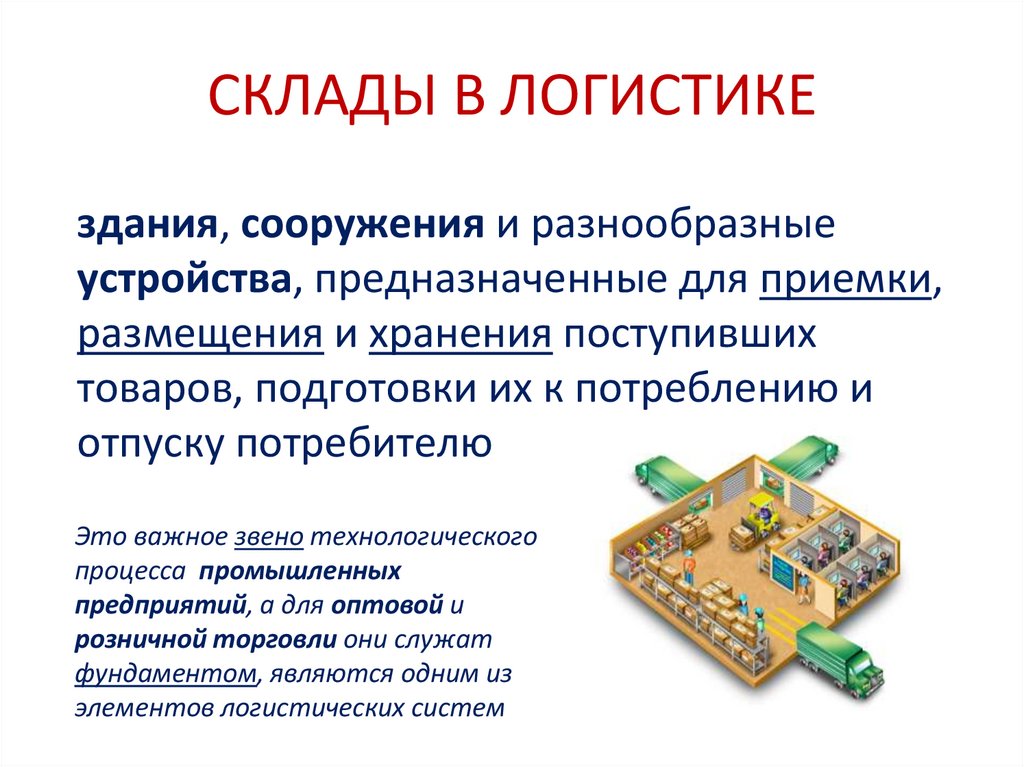 СКЛАДЫ В ЛОГИСТИКЕ

здания, сооружения и разнообразные устройства, предназначенные для приемки, размещения и хранения поступивших товаров, подготовки их к потреблению и отпуску потребителю

Это важное звено технологического процесса промышленных предприятий, а для оптовой и розничной торговли они служат фундаментом, являются одним из элементов логистических систем